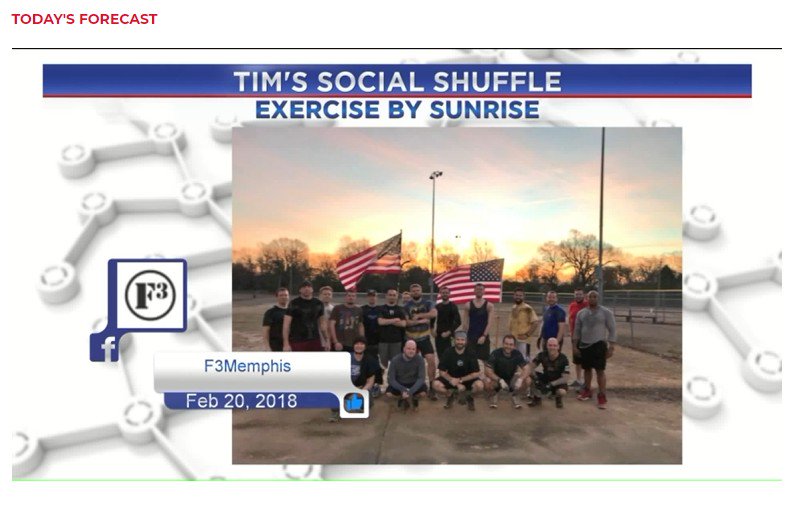 TODAY'S FORECAST

TIM'S SOCIAL SHUFFLE
EXERCISE BY SUNRISE

F3

f

F3Memphis

Feb 20, 2018